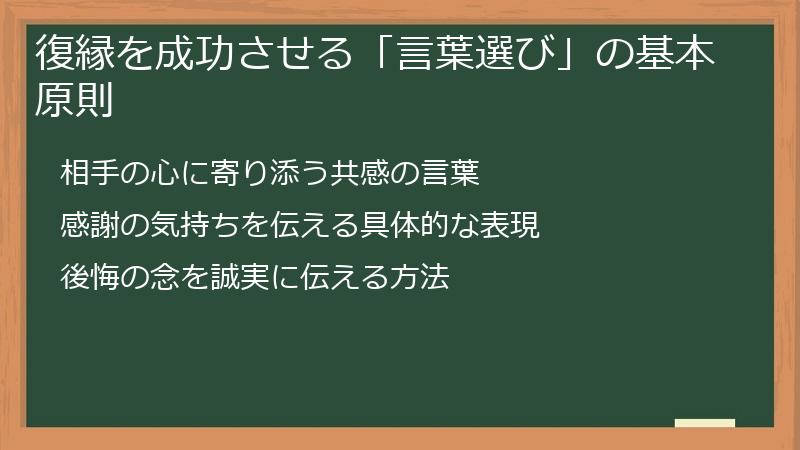 復縁を成功させる「言葉選び」の基本原則

相手の心に寄り添う共感の言葉

感謝の気持ちを伝える具体的な表現

後悔の念を誠実に伝える方法